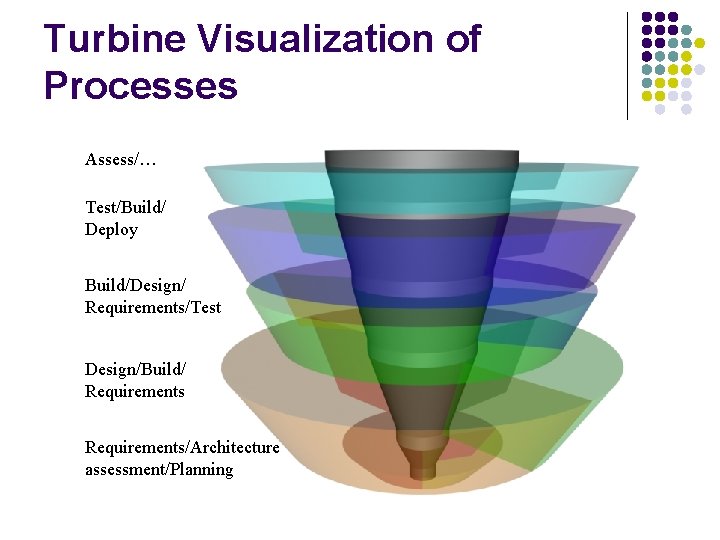 Turbine Visualization of Processes

Assess/…

Test/Build/
Deploy

Build/Design/
Requirements/Test

Design/Build/
Requirements

Requirements/Architecture
assessment/Planning